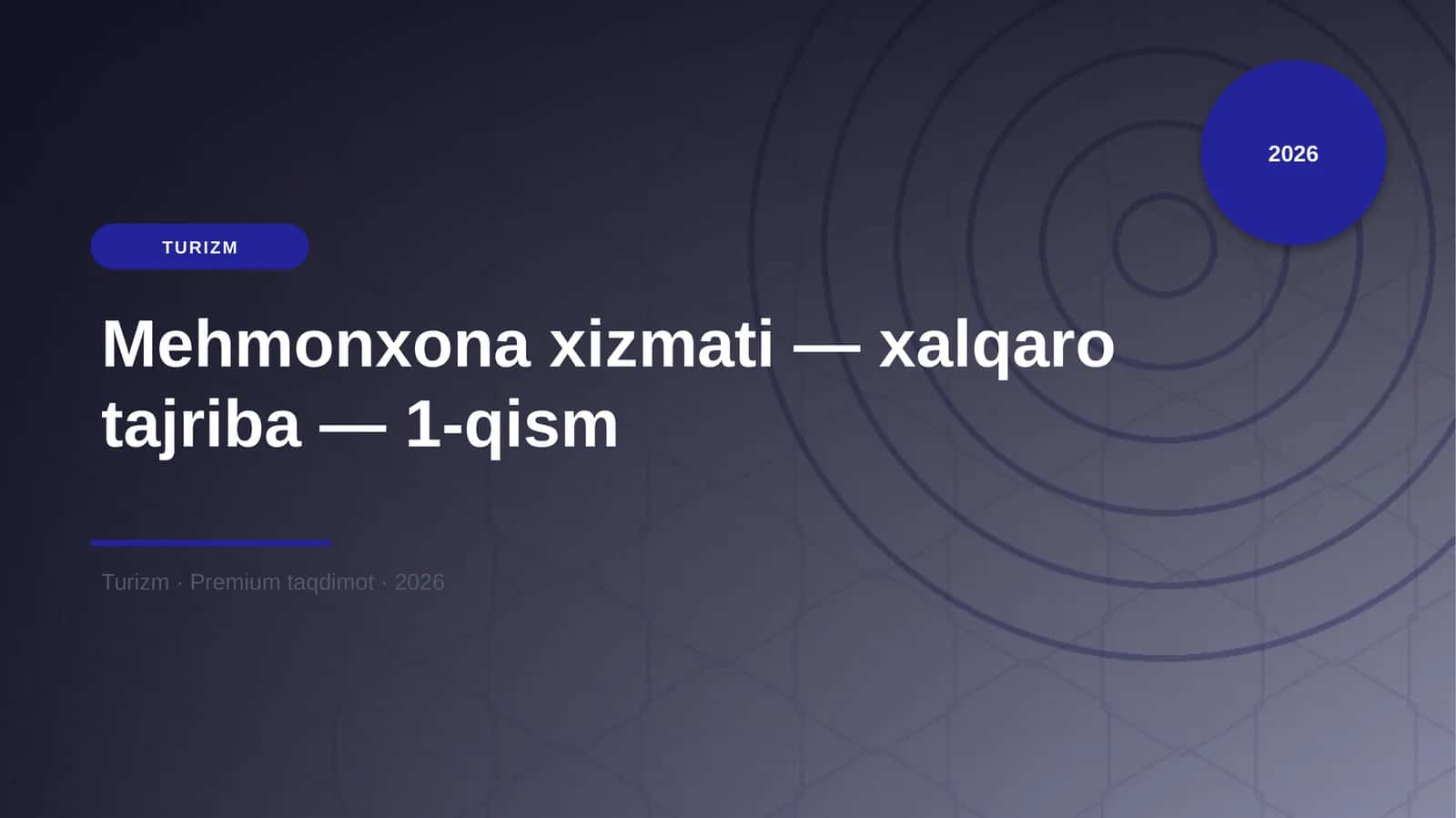 2026

TURIZM

Mehmonxona xizmati — xalqaro tajriba — 1-qism

Turizm · Premium taqdimot · 2026